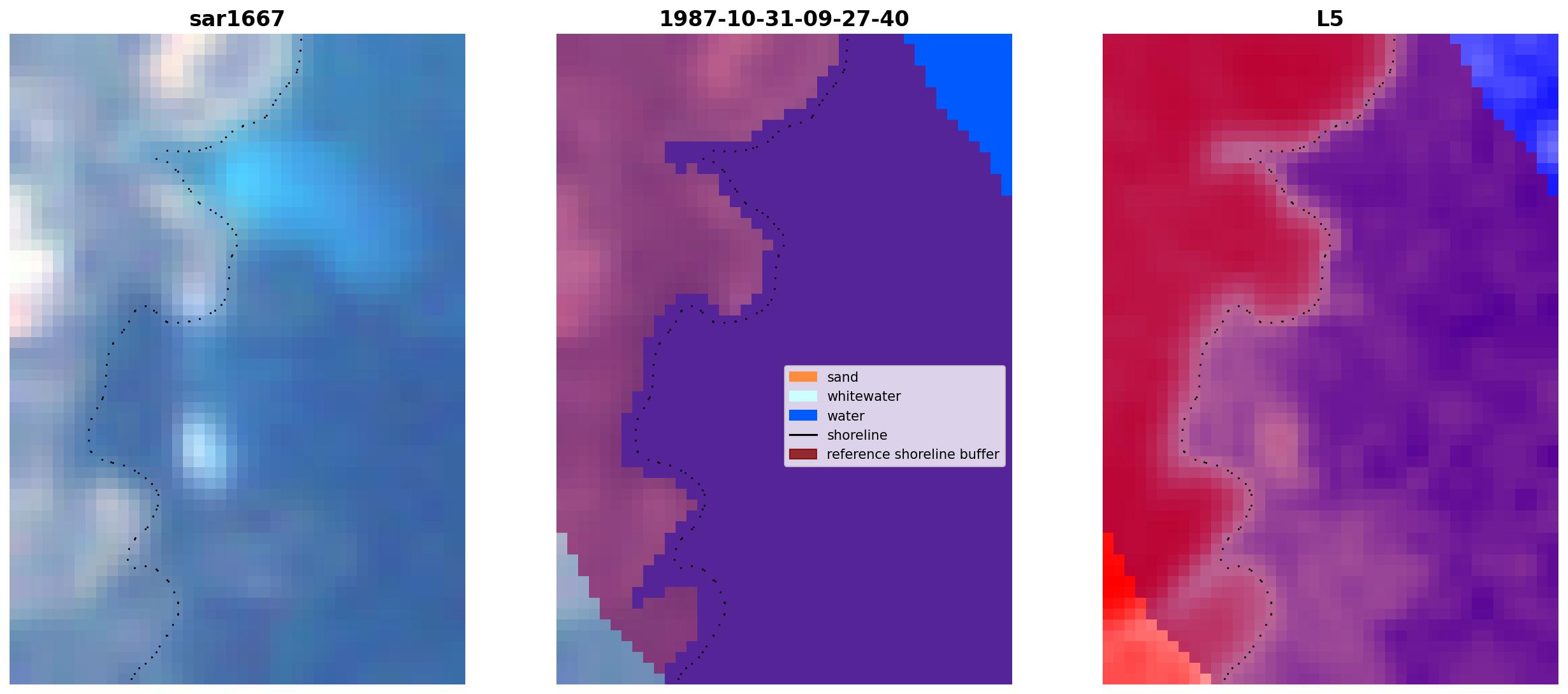 sar1667

1987-10-31-09-27-40

sand
whitewater
water
shoreline
reference shoreline buffer

L5